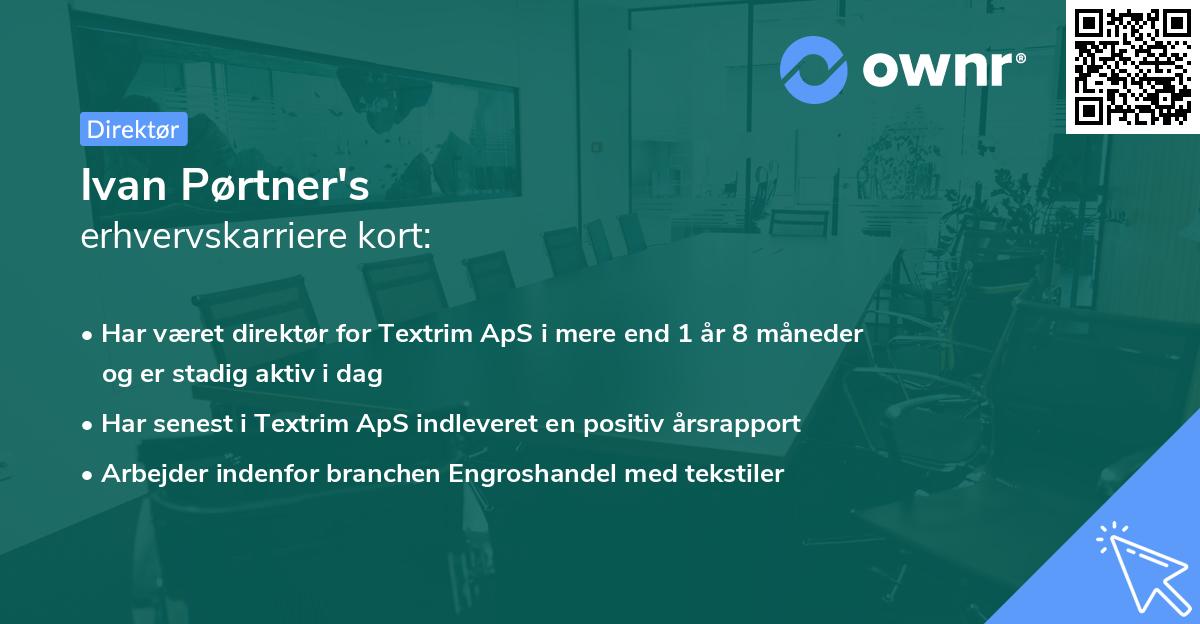 ownr®

Direktør

Ivan Pørtner's
erhvervskarriere kort:

• Har været direktør for Textrim ApS i mere end 1 år 8 måneder og er stadig aktiv i dag
• Har senest i Textrim ApS indleveret en positiv årsrapport
• Arbejder indenfor branchen Engroshandel med tekstiler